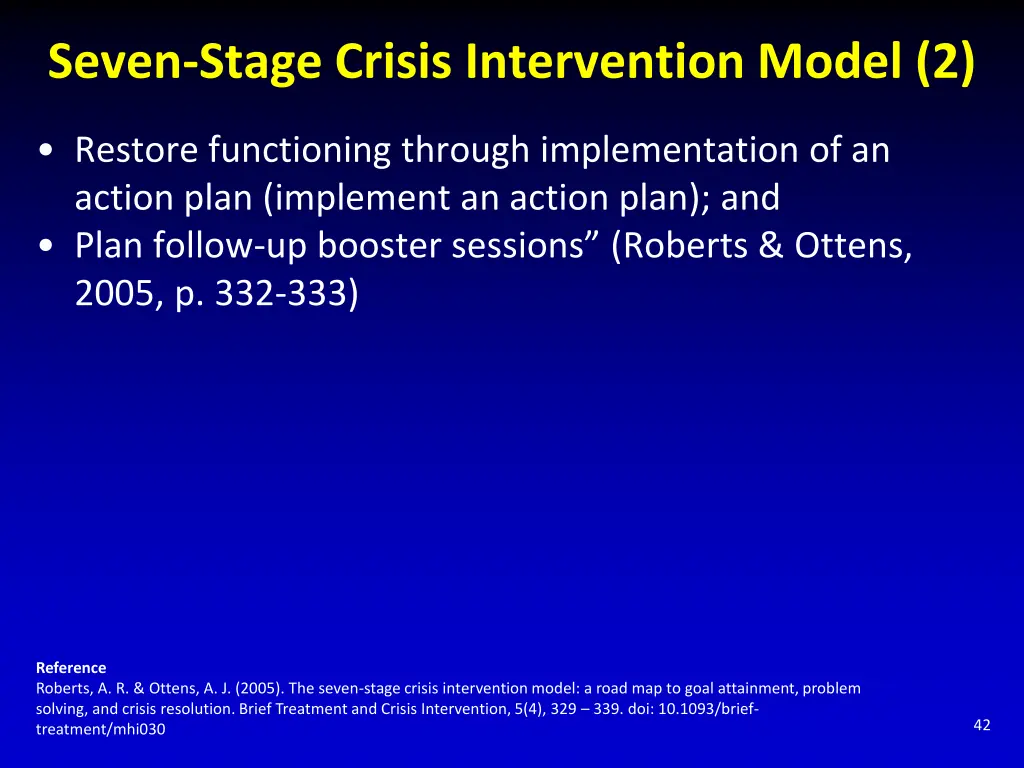 Seven-Stage Crisis Intervention Model (2)

• Restore functioning through implementation of an action plan (implement an action plan); and
• Plan follow-up booster sessions” (Roberts & Ottens, 2005, p. 332-333)

Reference
Roberts, A. R. & Ottens, A. J. (2005). The seven-stage crisis intervention model: a road map to goal attainment, problem solving, and crisis resolution. Brief Treatment and Crisis Intervention, 5(4), 329 – 339. doi: 10.1093/brief-treatment/mhi030

42